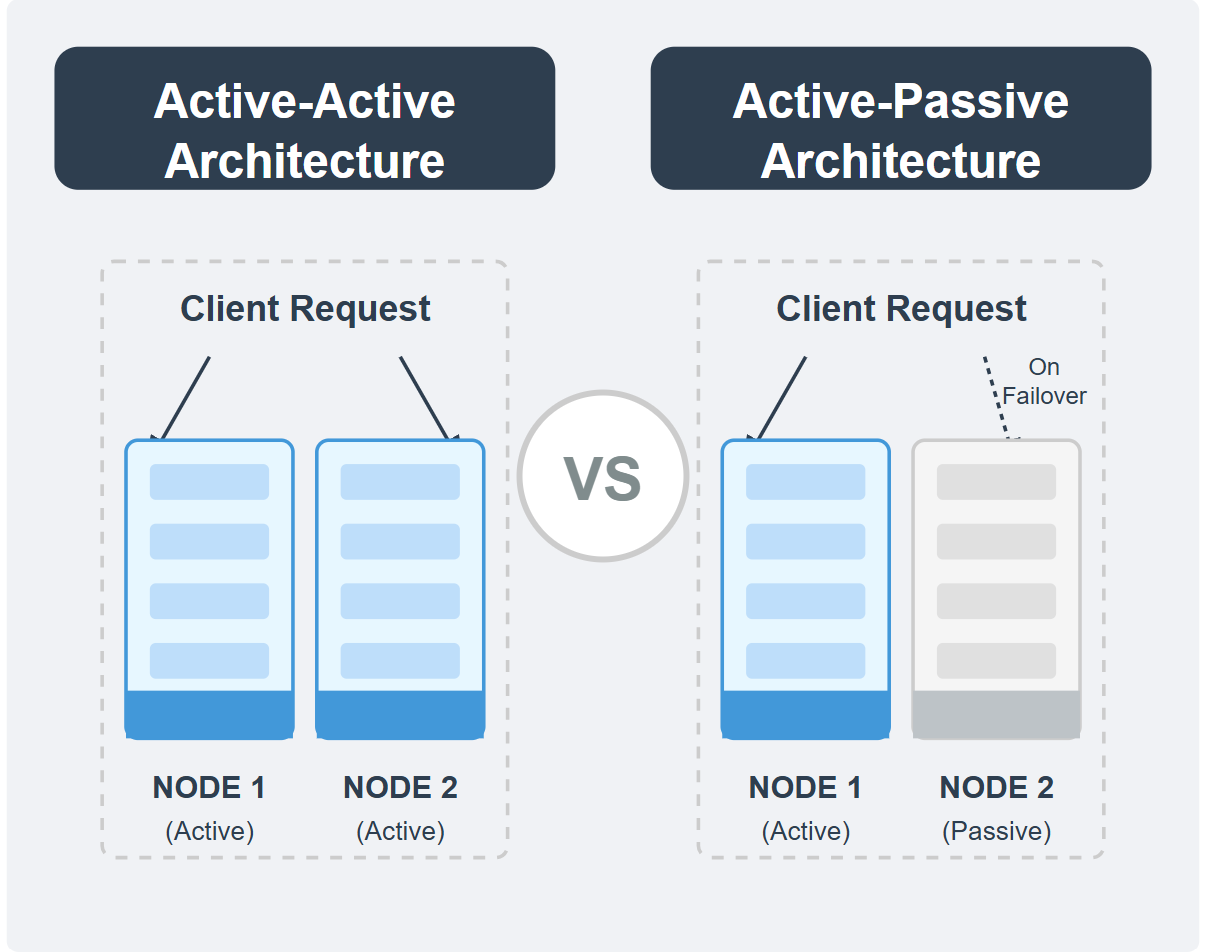 Active-Active Architecture

Client Request

NODE 1
(Active)

NODE 2
(Active)

VS

Active-Passive Architecture

Client Request

On Failover

NODE 1
(Active)

NODE 2
(Passive)